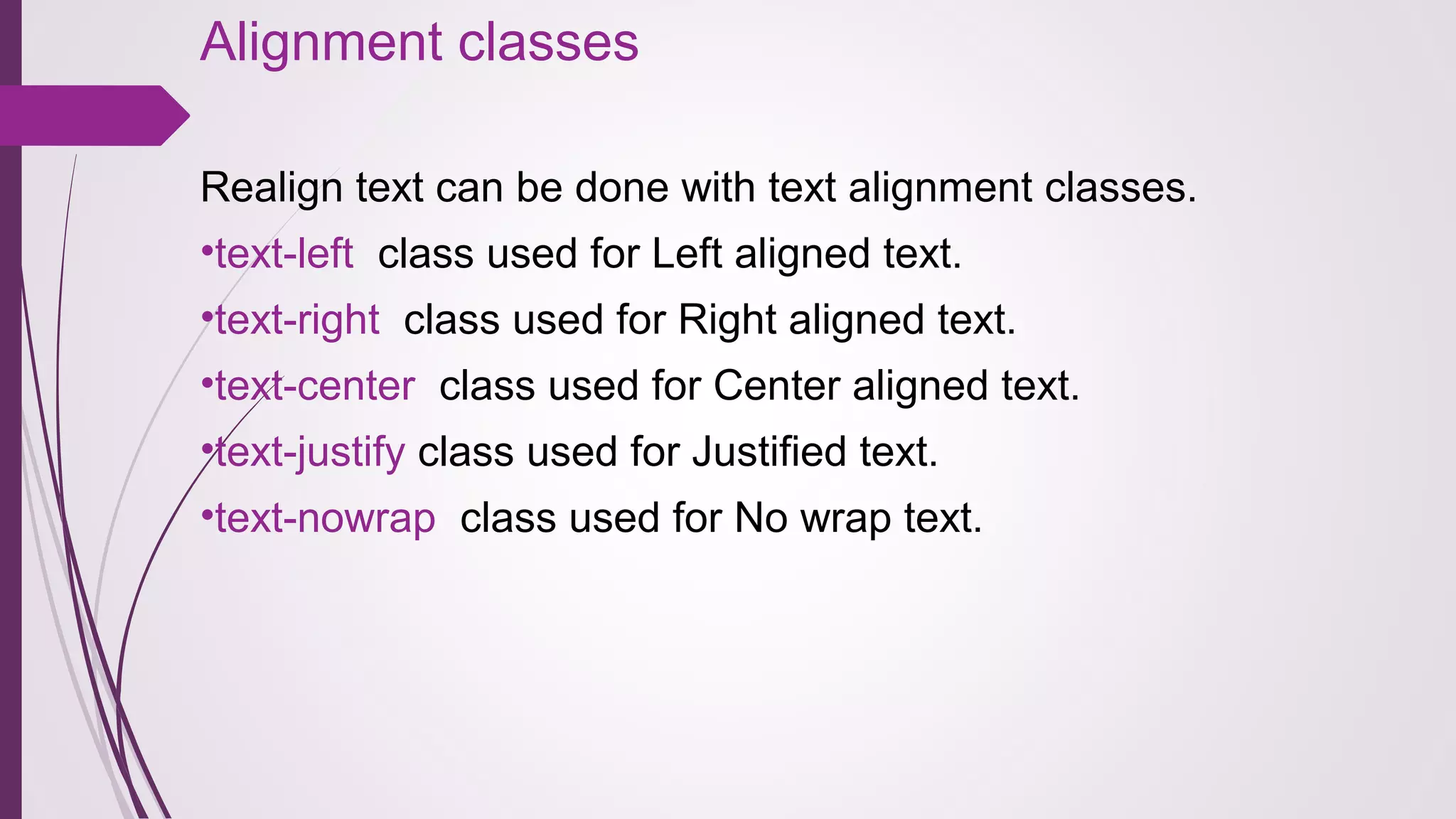 Alignment classes

Realign text can be done with text alignment classes.

•text-left class used for Left aligned text.

•text-right class used for Right aligned text.

•text-center class used for Center aligned text.

•text-justify class used for Justified text.

•text-nowrap class used for No wrap text.